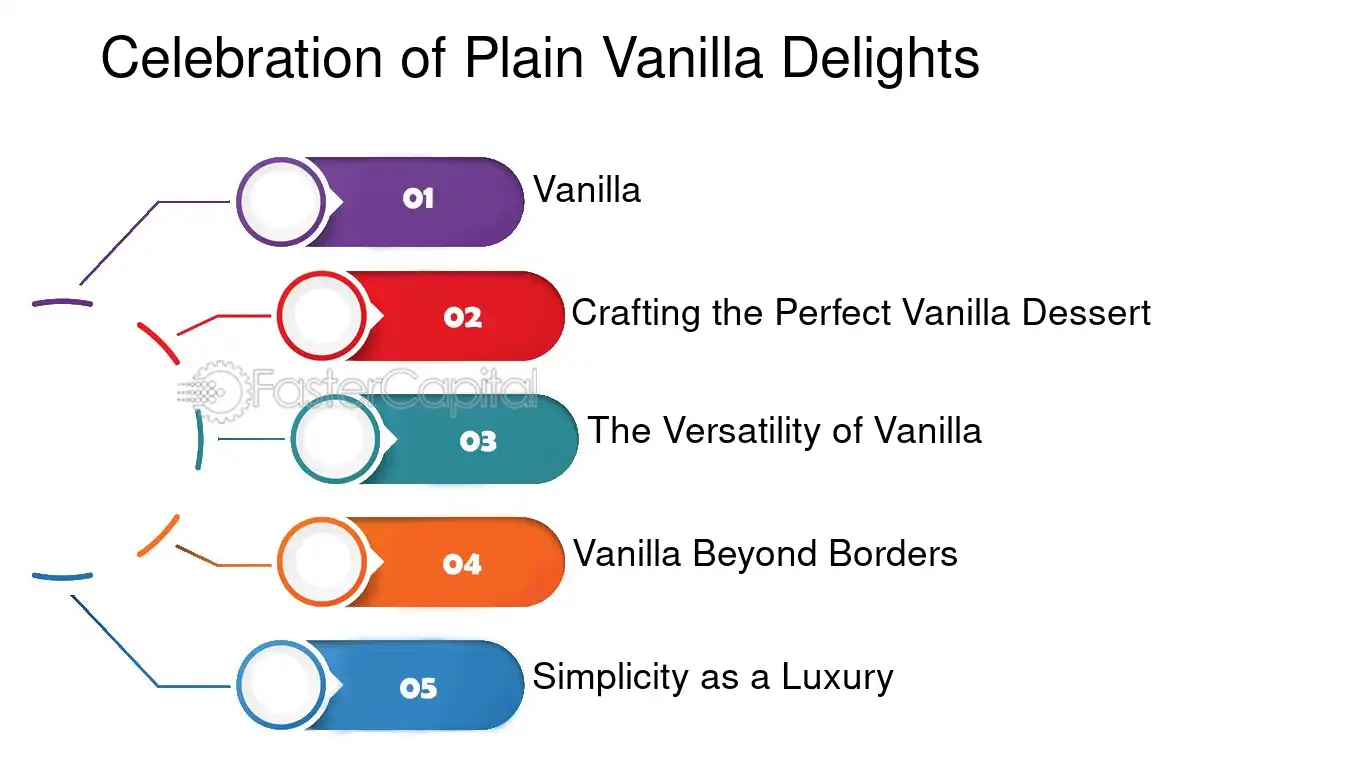 Celebration of Plain Vanilla Delights

01
Vanilla

02
Crafting the Perfect Vanilla Dessert

03
The Versatility of Vanilla

04
Vanilla Beyond Borders

05
Simplicity as a Luxury

FasterCapital